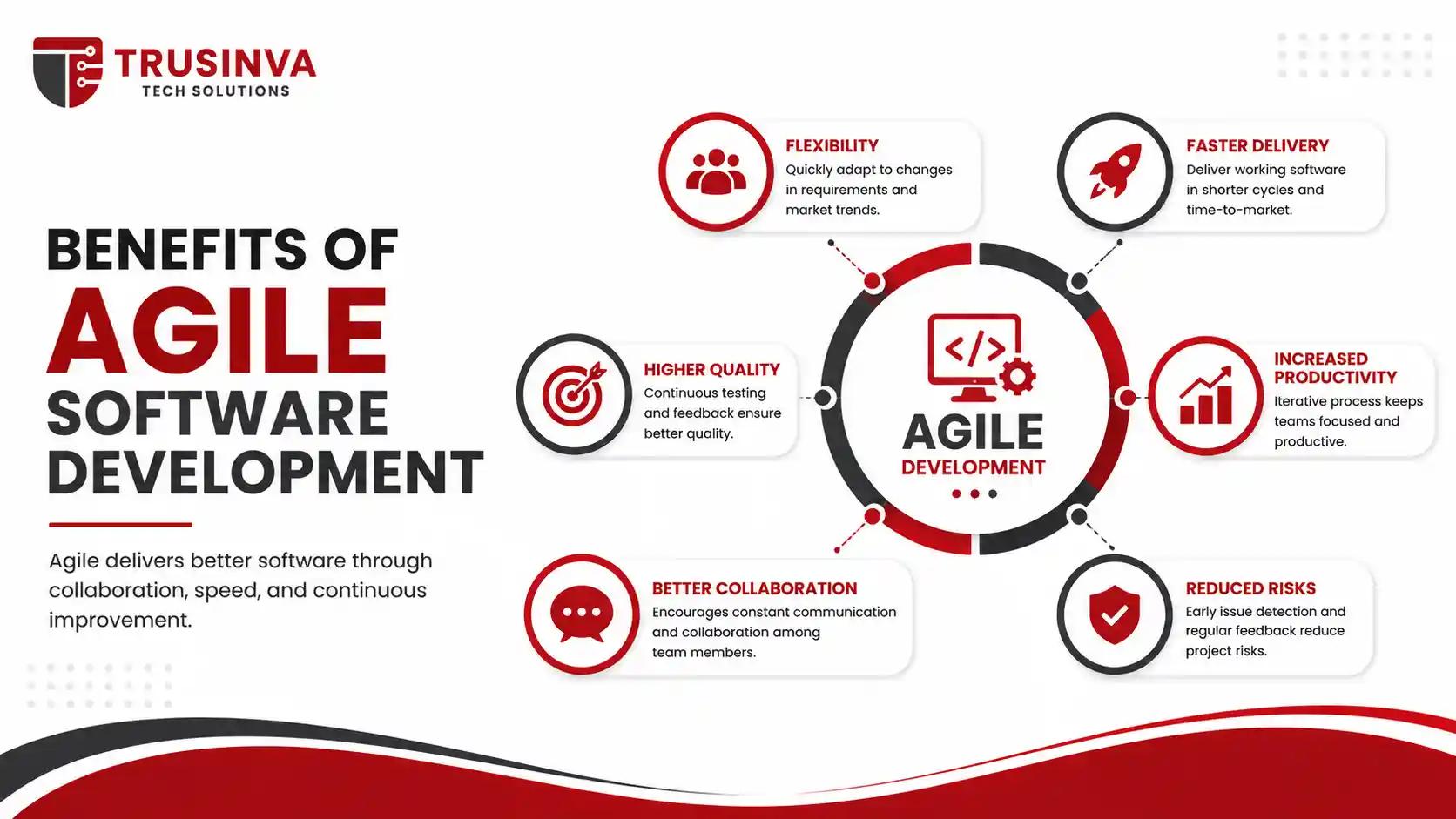 TRUSINVA
TECH SOLUTIONS

BENEFITS OF
AGILE
SOFTWARE
DEVELOPMENT

Agile delivers better software through collaboration, speed, and continuous improvement.

FLEXIBILITY
Quickly adapt to changes in requirements and market trends.

FASTER DELIVERY
Deliver working software in shorter cycles and time-to-market.

HIGHER QUALITY
Continuous testing and feedback ensure better quality.

</>

AGILE
DEVELOPMENT

INCREASED PRODUCTIVITY
Iterative process keeps teams focused and productive.

BETTER COLLABORATION
Encourages constant communication and collaboration among team members.

REDUCED RISKS
Early issue detection and regular feedback reduce project risks.